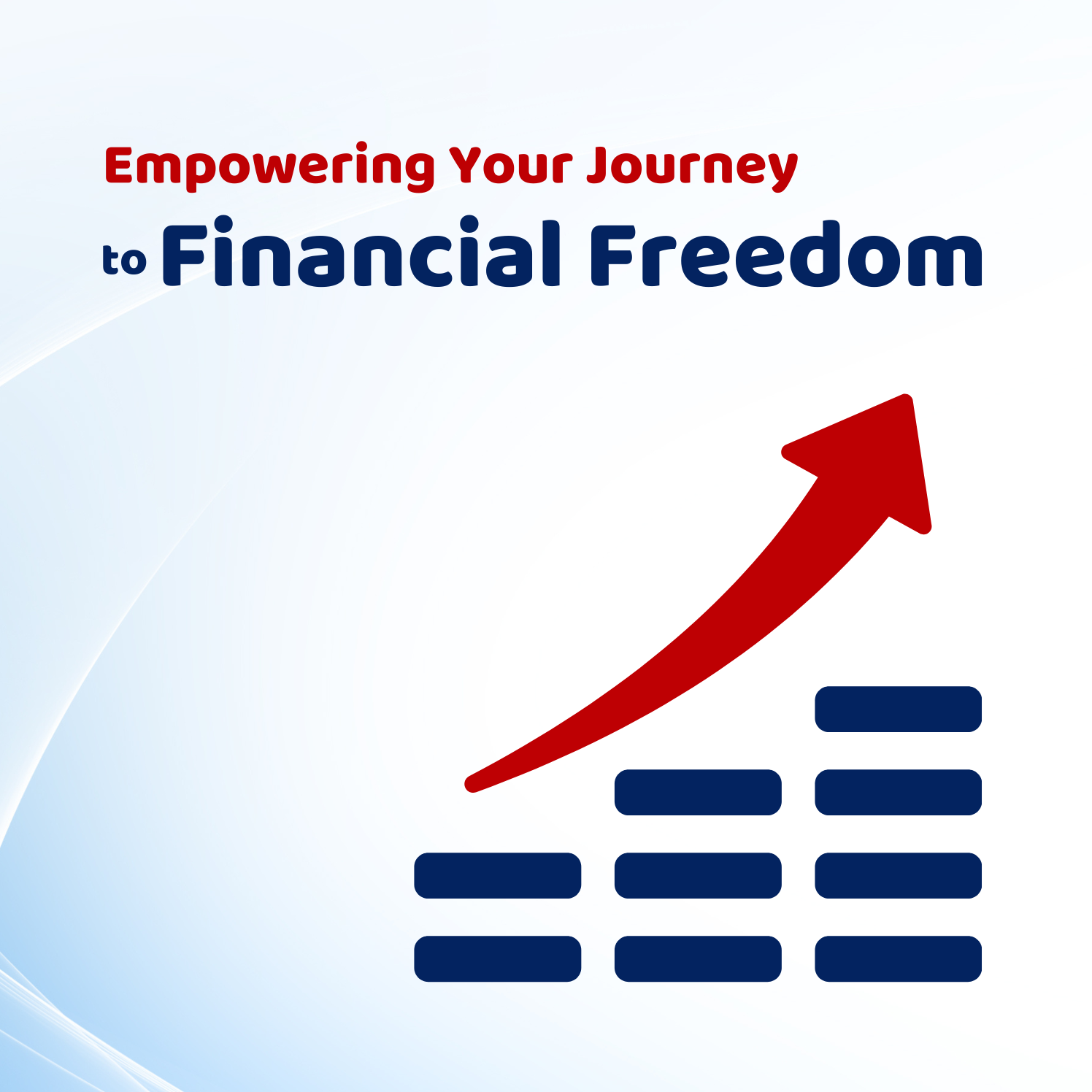 Empowering Your Journey
to Financial Freedom